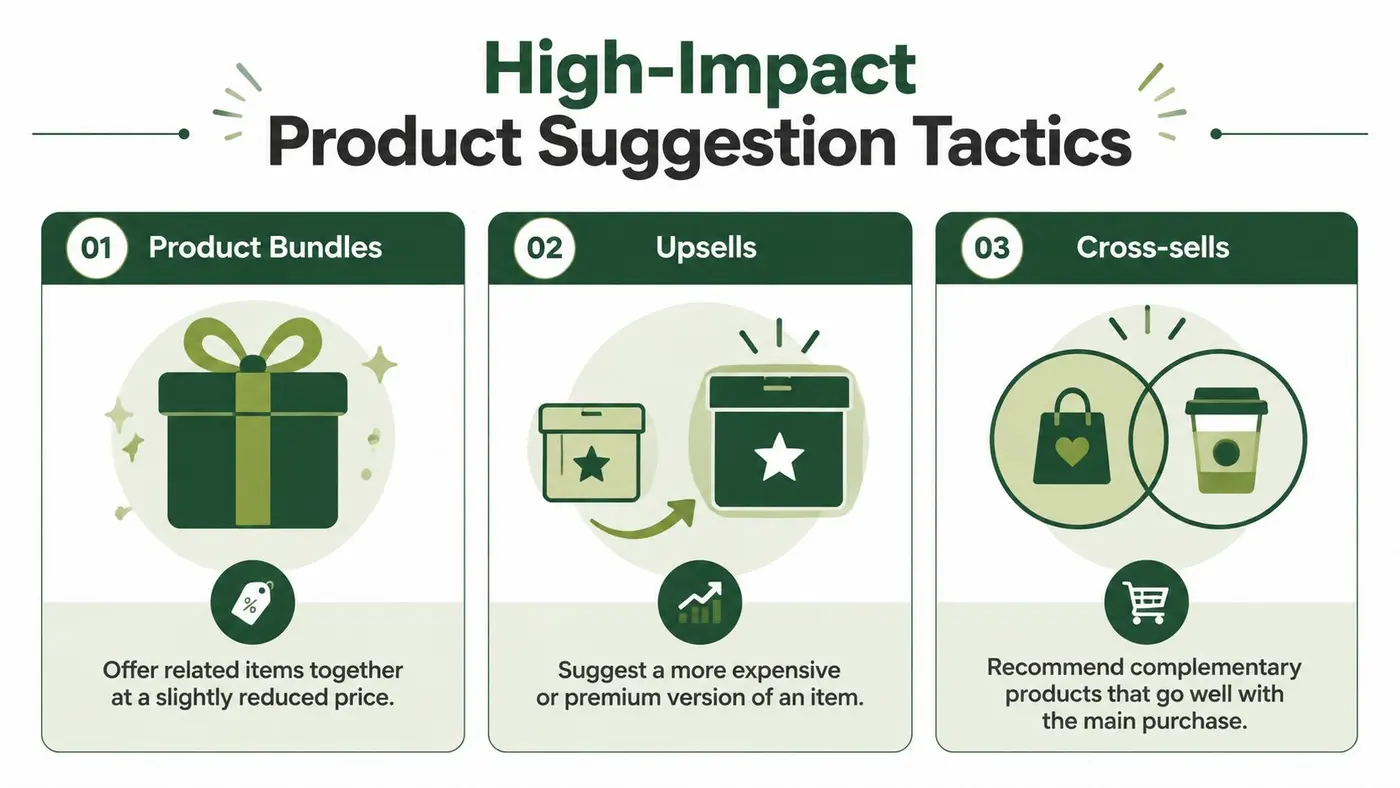 High-Impact
Product Suggestion Tactics

01 Product Bundles

%

Offer related items together at a slightly reduced price.

02 Upsells

Suggest a more expensive or premium version of an item.

03 Cross-sells

Recommend complementary products that go well with the main purchase.